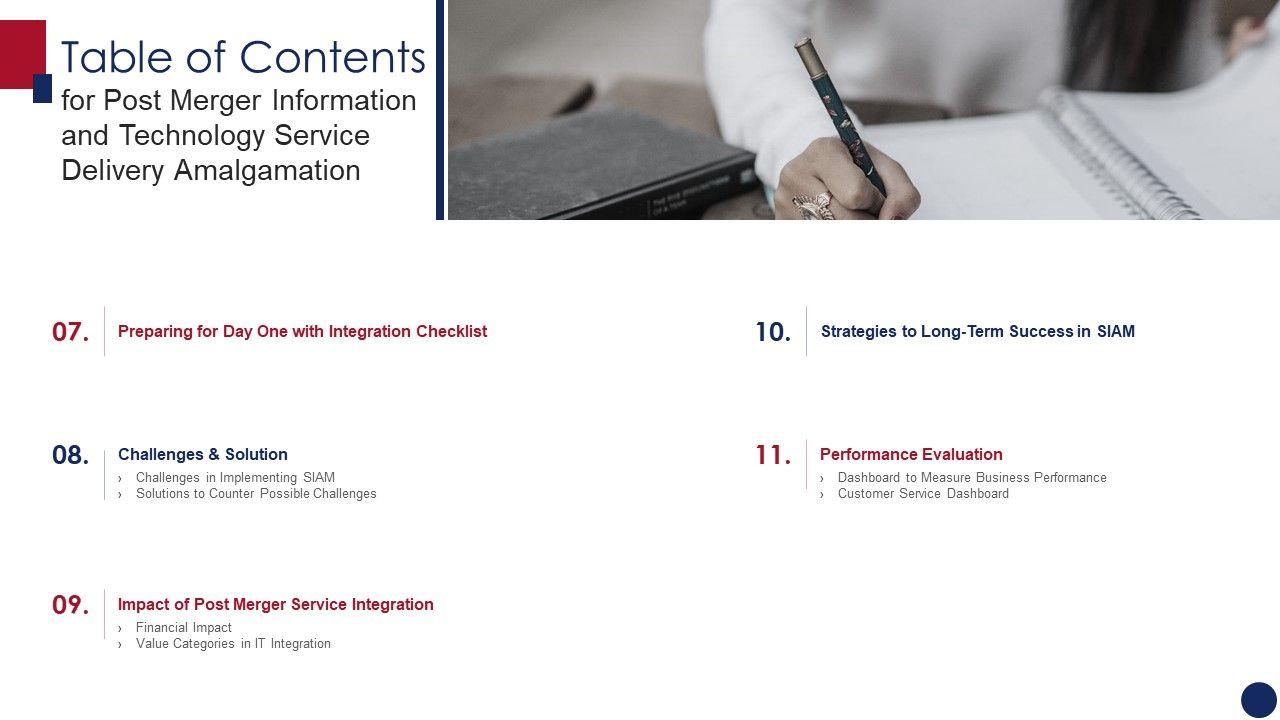 Table of Contents
for Post Merger Information and Technology Service Delivery Amalgamation

07. Preparing for Day One with Integration Checklist

08. Challenges & Solution
› Challenges in Implementing SIAM
› Solutions to Counter Possible Challenges

09. Impact of Post Merger Service Integration
› Financial Impact
› Value Categories in IT Integration

10. Strategies to Long-Term Success in SIAM

11. Performance Evaluation
› Dashboard to Measure Business Performance
› Customer Service Dashboard